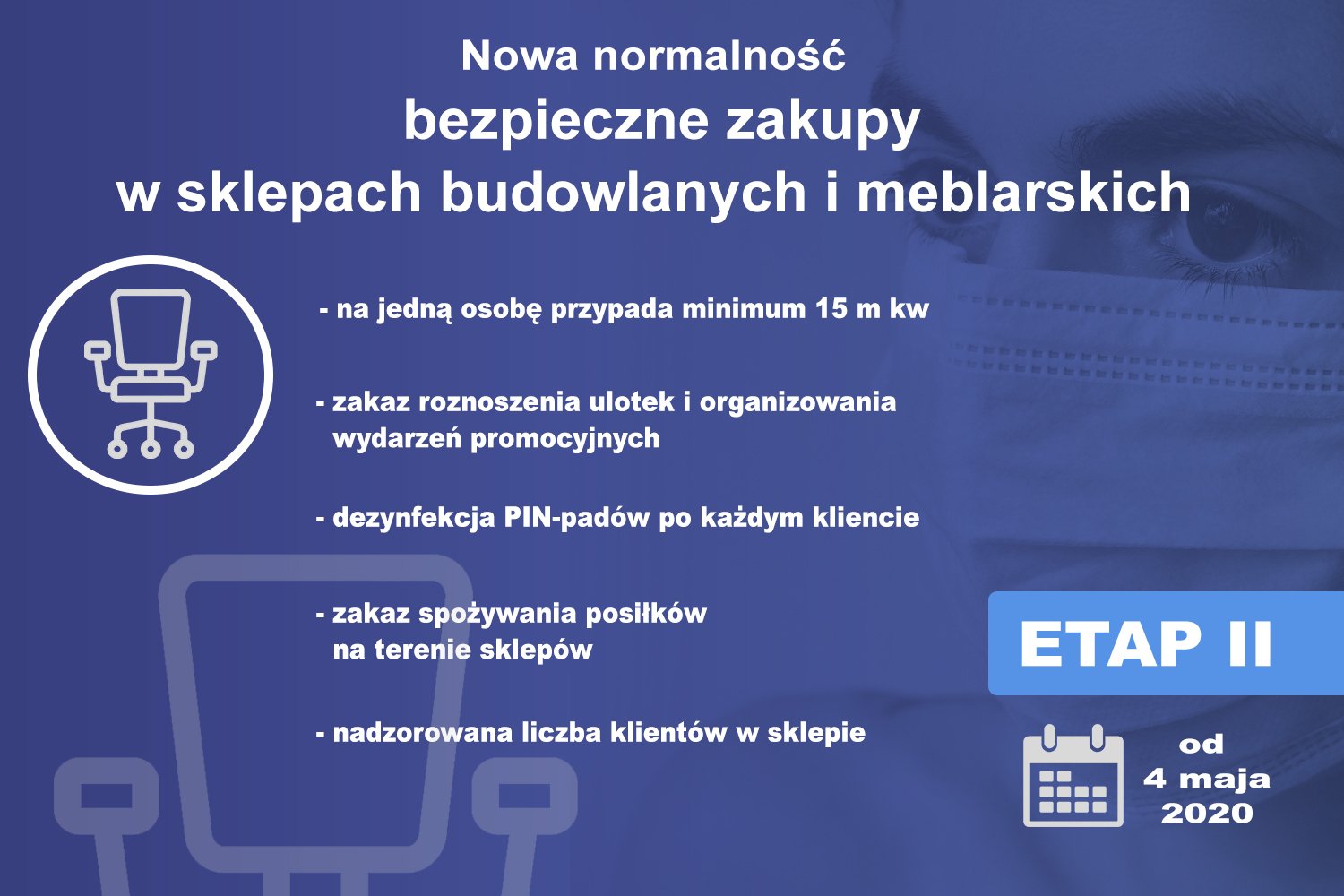 Nowa normalność
bezpieczne zakupy
w sklepach budowlanych i meblarskich

- na jedną osobę przypada minimum 15 m kw

- zakaz roznoszenia ulotek i organizowania wydarzeń promocyjnych

- dezynfekcja PIN-padów po każdym kliencie

- zakaz spożywania posiłków na terenie sklepów

- nadzorowana liczba klientów w sklepie

ETAP II

od
4 maja
2020